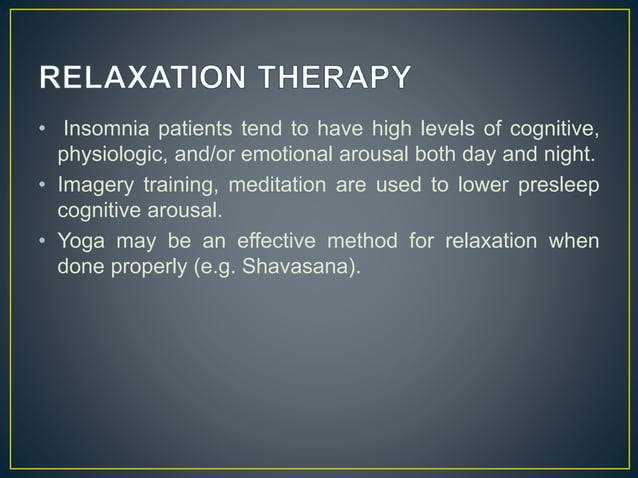 RELAXATION THERAPY

• Insomnia patients tend to have high levels of cognitive, physiologic, and/or emotional arousal both day and night.

• Imagery training, meditation are used to lower presleep cognitive arousal.

• Yoga may be an effective method for relaxation when done properly (e.g. Shavasana).